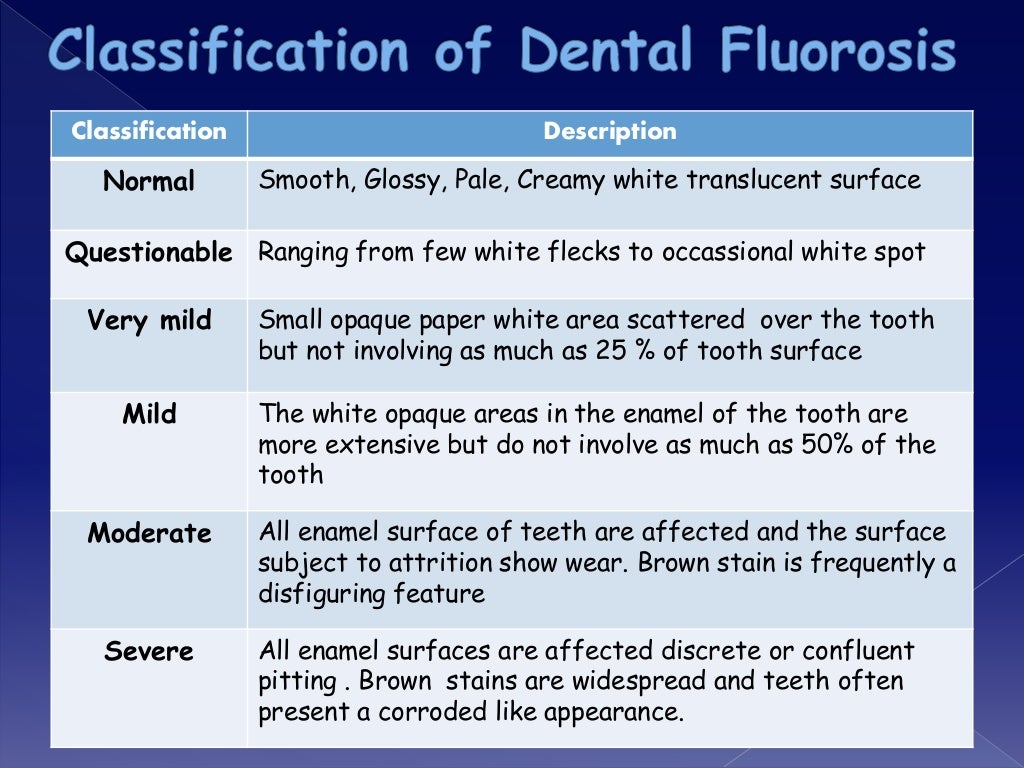 Classification of Dental Fluorosis

| Classification | Description |
|---|---|
| Normal | Smooth, Glossy, Pale, Creamy white translucent surface |
| Questionable | Ranging from few white flecks to occassional white spot |
| Very mild | Small opaque paper white area scattered over the tooth but not involving as much as 25 % of tooth surface |
| Mild | The white opaque areas in the enamel of the tooth are more extensive but do not involve as much as 50% of the tooth |
| Moderate | All enamel surface of teeth are affected and the surface subject to attrition show wear. Brown stain is frequently a disfiguring feature |
| Severe | All enamel surfaces are affected discrete or confluent pitting . Brown stains are widespread and teeth often present a corroded like appearance. |